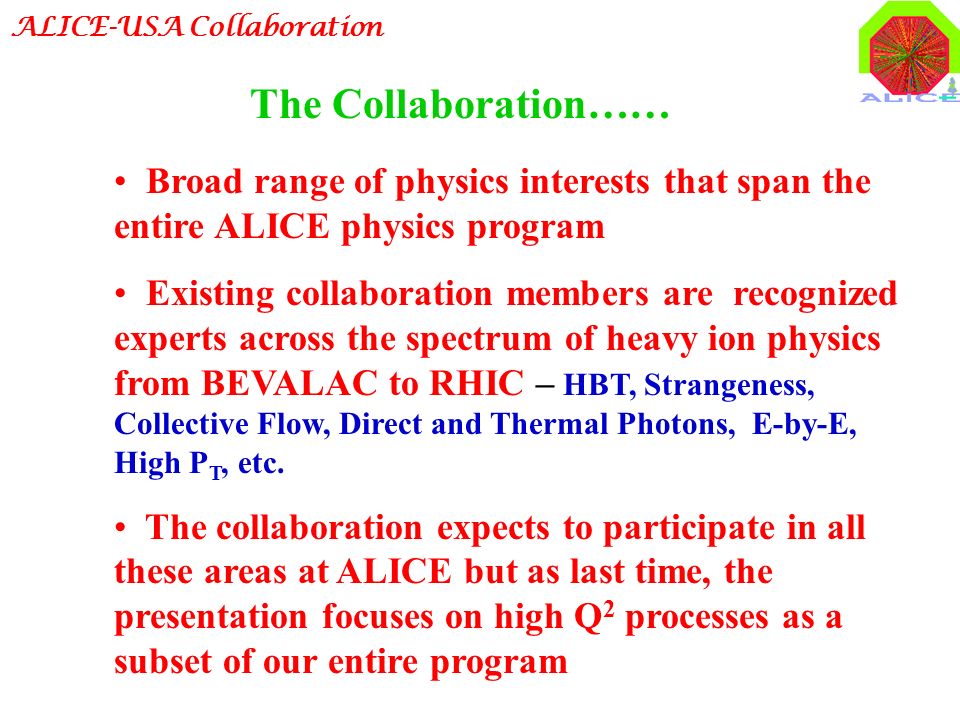 ALICE-USA Collaboration

ALICE

The Collaboration……

• Broad range of physics interests that span the entire ALICE physics program

• Existing collaboration members are recognized experts across the spectrum of heavy ion physics from BEVALAC to RHIC – HBT, Strangeness, Collective Flow, Direct and Thermal Photons, E-by-E, High $P_T$, etc.

• The collaboration expects to participate in all these areas at ALICE but as last time, the presentation focuses on high $Q^2$ processes as a subset of our entire program